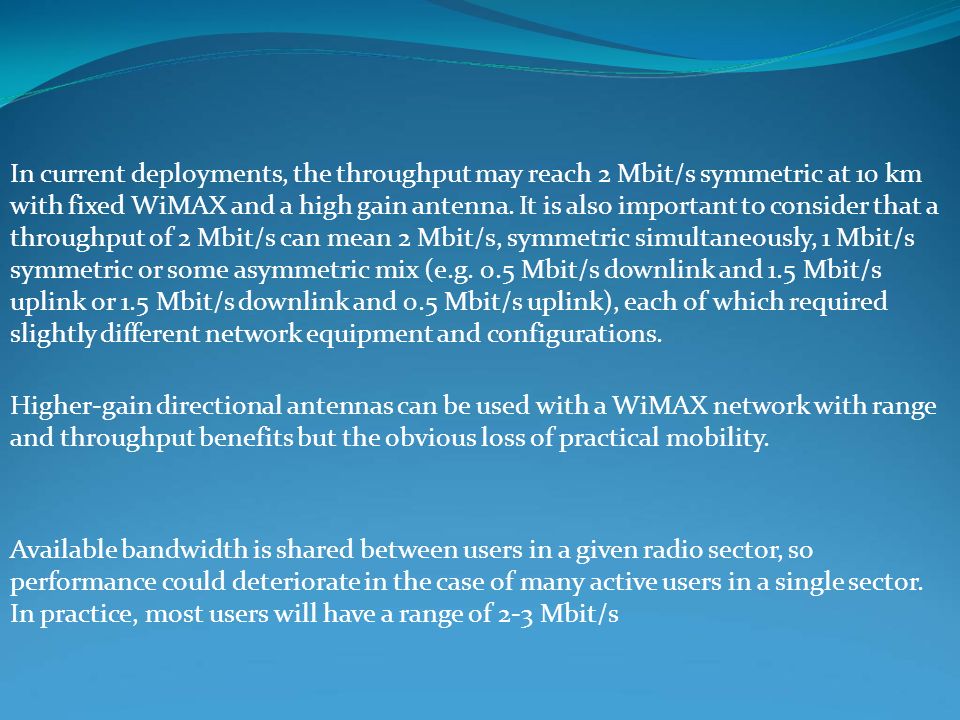 In current deployments, the throughput may reach 2 Mbit/s symmetric at 10 km with fixed WiMAX and a high gain antenna. It is also important to consider that a throughput of 2 Mbit/s can mean 2 Mbit/s, symmetric simultaneously, 1 Mbit/s symmetric or some asymmetric mix (e.g. 0.5 Mbit/s downlink and 1.5 Mbit/s uplink or 1.5 Mbit/s downlink and 0.5 Mbit/s uplink), each of which required slightly different network equipment and configurations.

Higher-gain directional antennas can be used with a WiMAX network with range and throughput benefits but the obvious loss of practical mobility.

Available bandwidth is shared between users in a given radio sector, so performance could deteriorate in the case of many active users in a single sector. In practice, most users will have a range of 2-3 Mbit/s